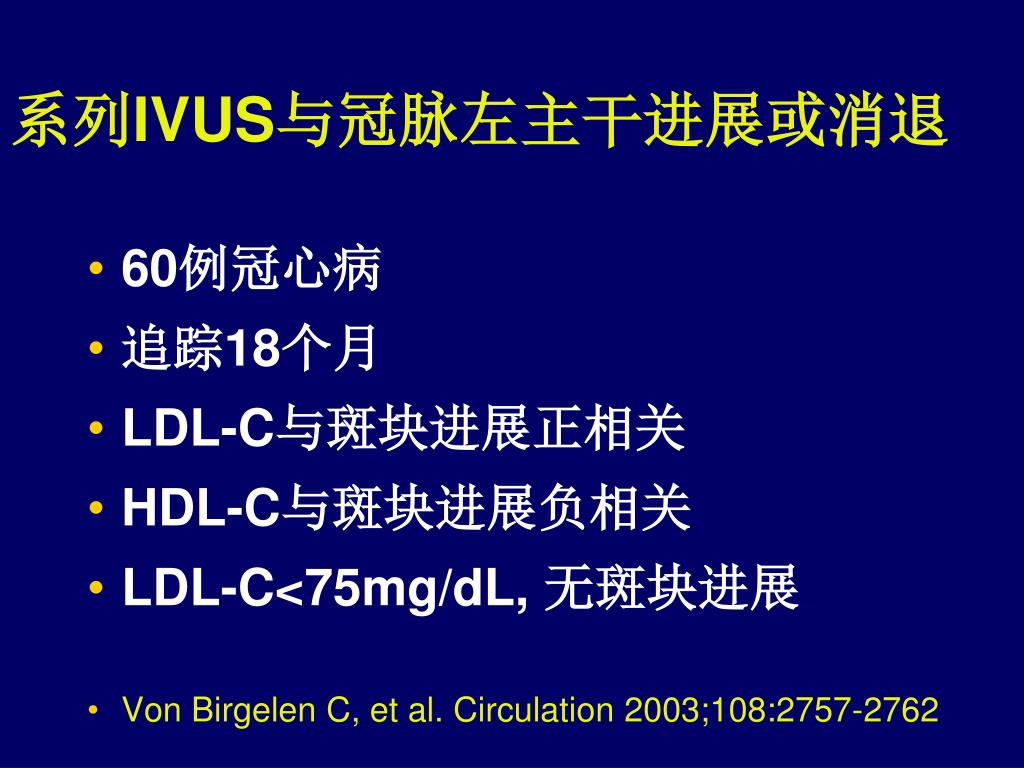 系列IVUS与冠脉左主干进展或消退

• 60例冠心病
• 追踪18个月
• LDL-C与斑块进展正相关
• HDL-C与斑块进展负相关
• LDL-C<75mg/dL, 无斑块进展

• Von Birgelen C, et al. Circulation 2003;108:2757-2762